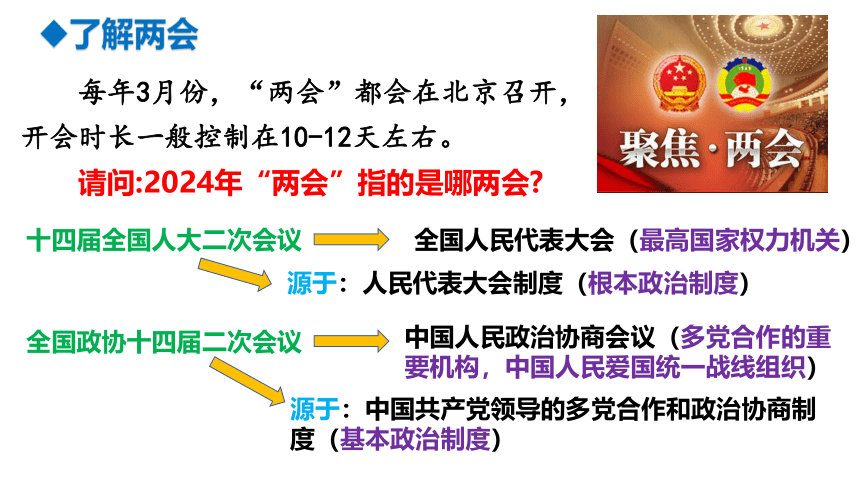 ◆了解两会

每年3月份，“两会”都会在北京召开，开会时长一般控制在10-12天左右。

聚焦·两会

请问:2024年“两会”指的是哪两会?

十四届全国人大二次会议

全国人民代表大会（最高国家权力机关）

源于：人民代表大会制度（根本政治制度）

全国政协十四届二次会议

中国人民政治协商会议（多党合作的重要机构，中国人民爱国统一战线组织）

源于：中国共产党领导的多党合作和政治协商制度（基本政治制度）